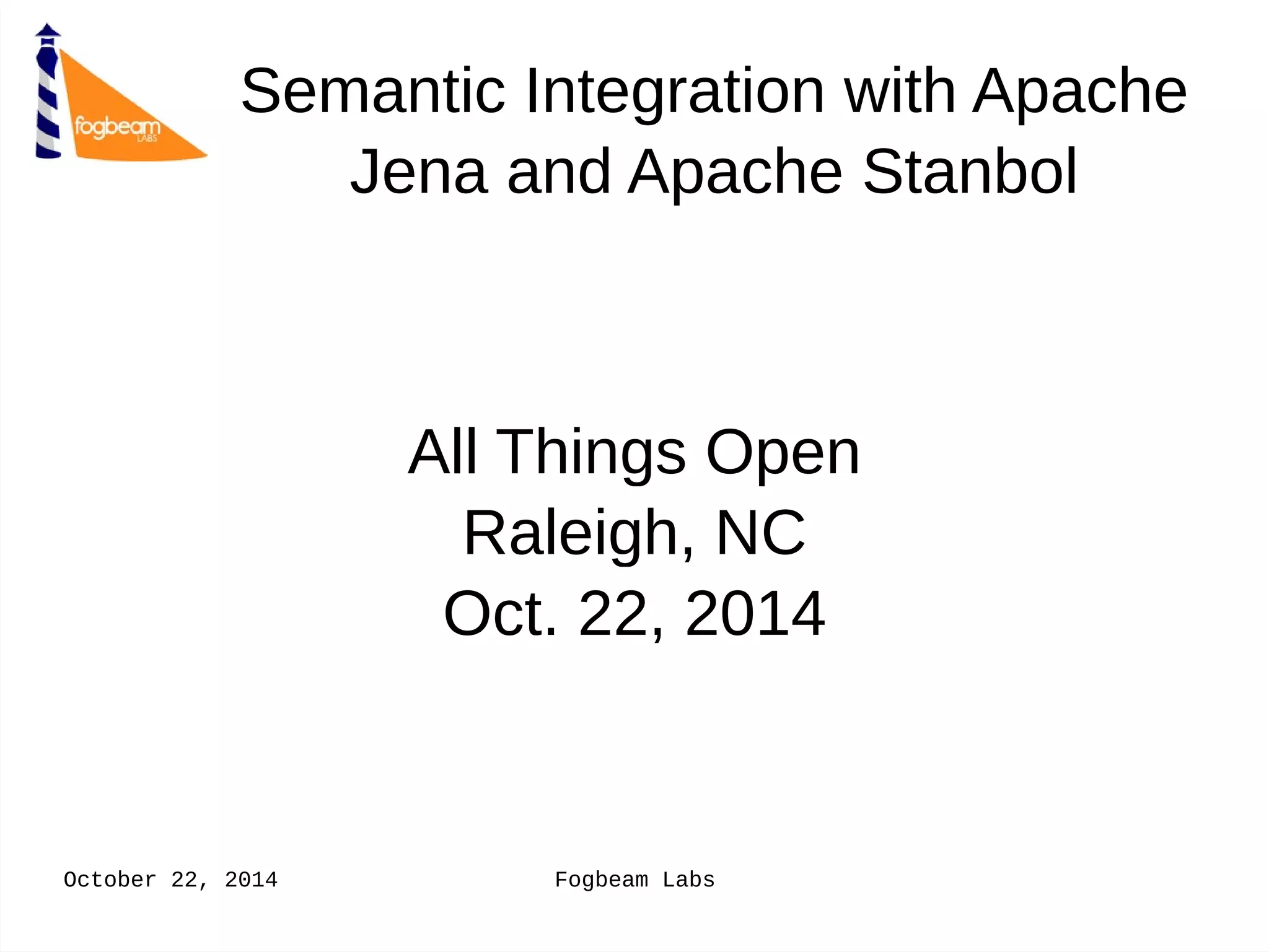 fogbeam LABS

Semantic Integration with Apache Jena and Apache Stanbol

All Things Open
Raleigh, NC
Oct. 22, 2014

October 22, 2014

Fogbeam Labs